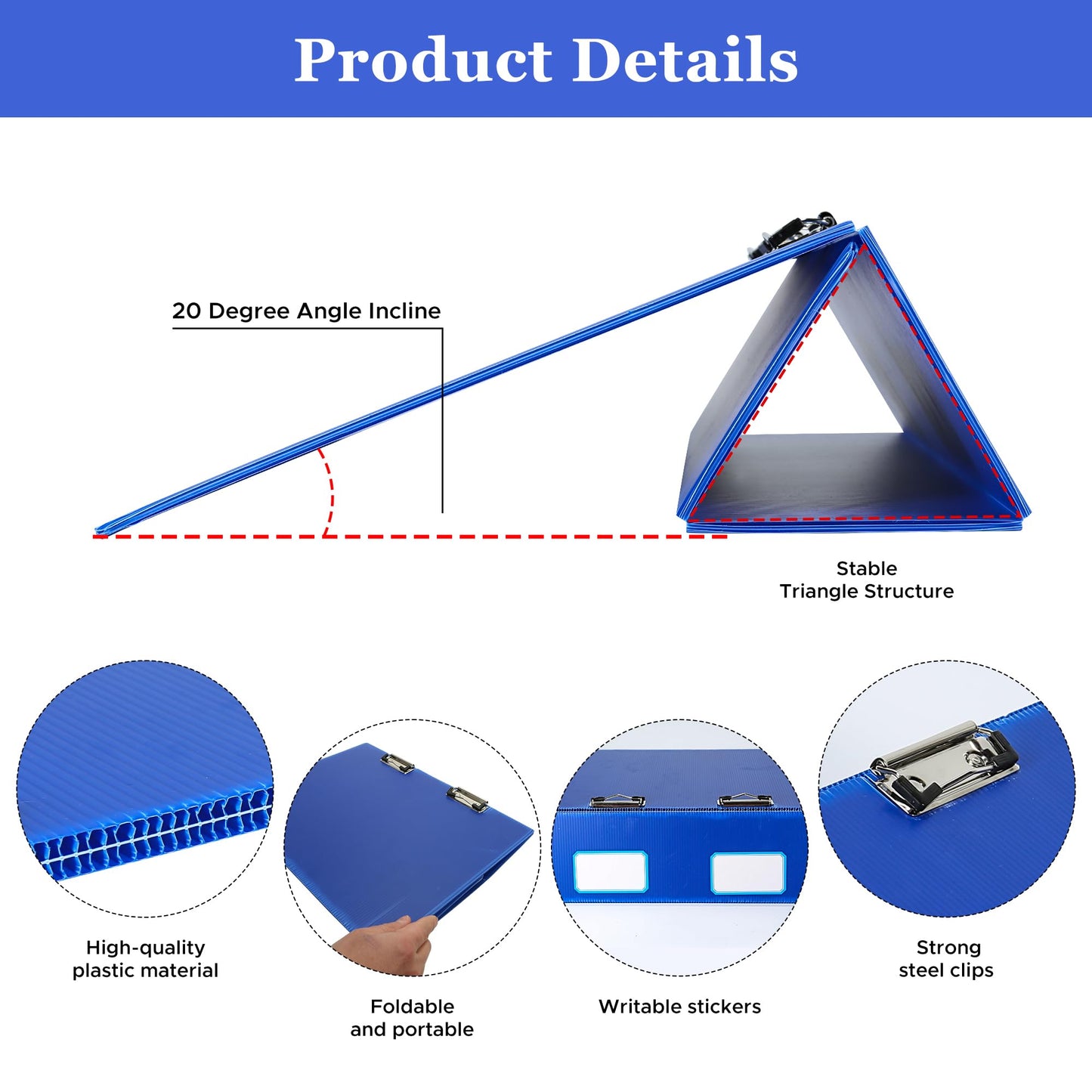 Product Details

20 Degree Angle Incline

Stable
Triangle Structure

High-quality
plastic material

Foldable
and portable

Writable stickers

Strong
steel clips